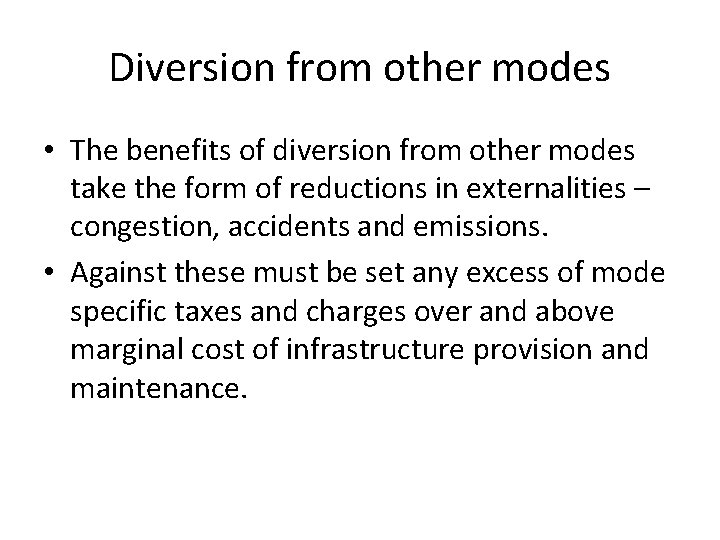 Diversion from other modes

• The benefits of diversion from other modes take the form of reductions in externalities – congestion, accidents and emissions.

• Against these must be set any excess of mode specific taxes and charges over and above marginal cost of infrastructure provision and maintenance.